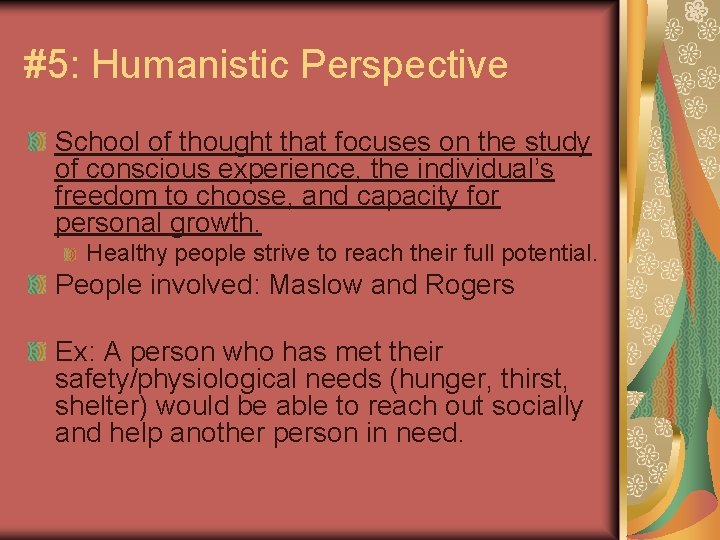 #5: Humanistic Perspective

School of thought that focuses on the study of conscious experience, the individual's freedom to choose, and capacity for personal growth.

Healthy people strive to reach their full potential.

People involved: Maslow and Rogers

Ex: A person who has met their safety/physiological needs (hunger, thirst, shelter) would be able to reach out socially and help another person in need.